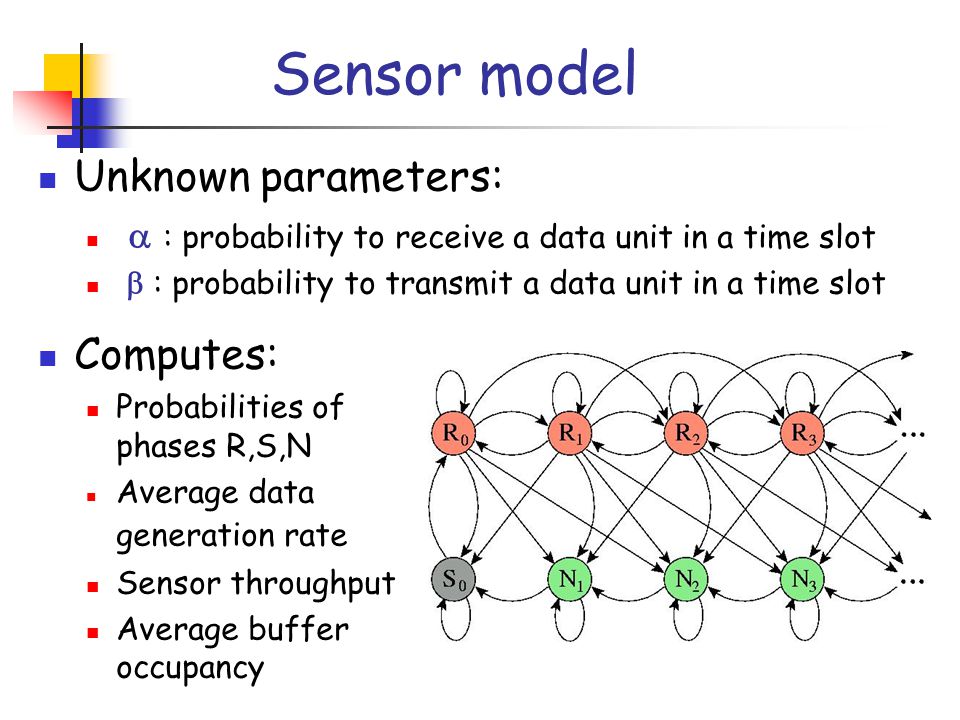 Sensor model

Unknown parameters:

$\alpha$ : probability to receive a data unit in a time slot

$\beta$ : probability to transmit a data unit in a time slot

Computes:

Probabilities of phases R,S,N

Average data generation rate

Sensor throughput

Average buffer occupancy

$R_0$ $R_1$ $R_2$ $R_3$ ...

$S_0$ $N_1$ $N_2$ $N_3$ ...